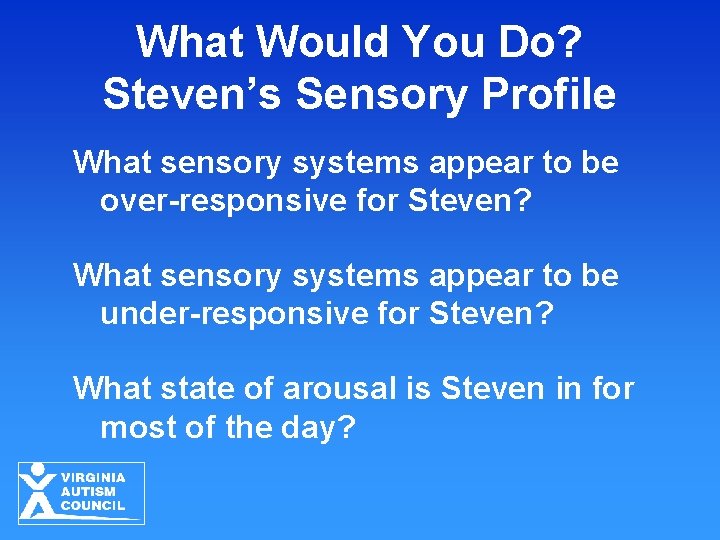 What Would You Do?
Steven's Sensory Profile

What sensory systems appear to be over-responsive for Steven?

What sensory systems appear to be under-responsive for Steven?

What state of arousal is Steven in for most of the day?

VIRGINIA
AUTISM
COUNCIL